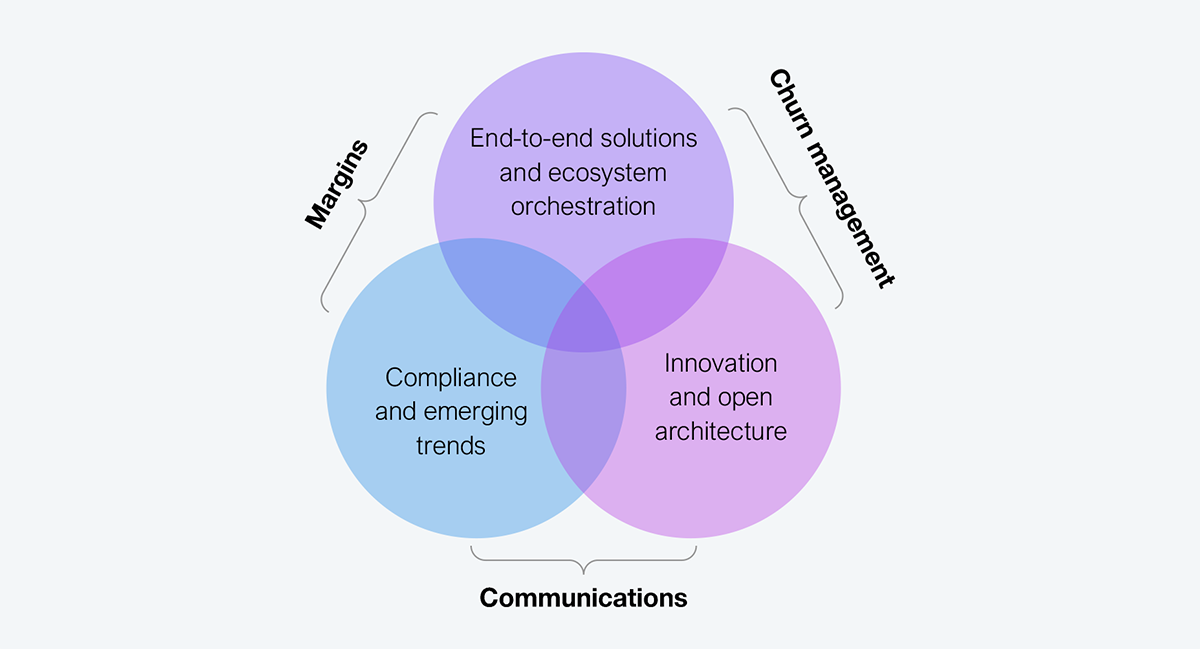 Margins

End-to-end solutions and ecosystem orchestration

Churn management

Compliance and emerging trends

Innovation and open architecture

Communications